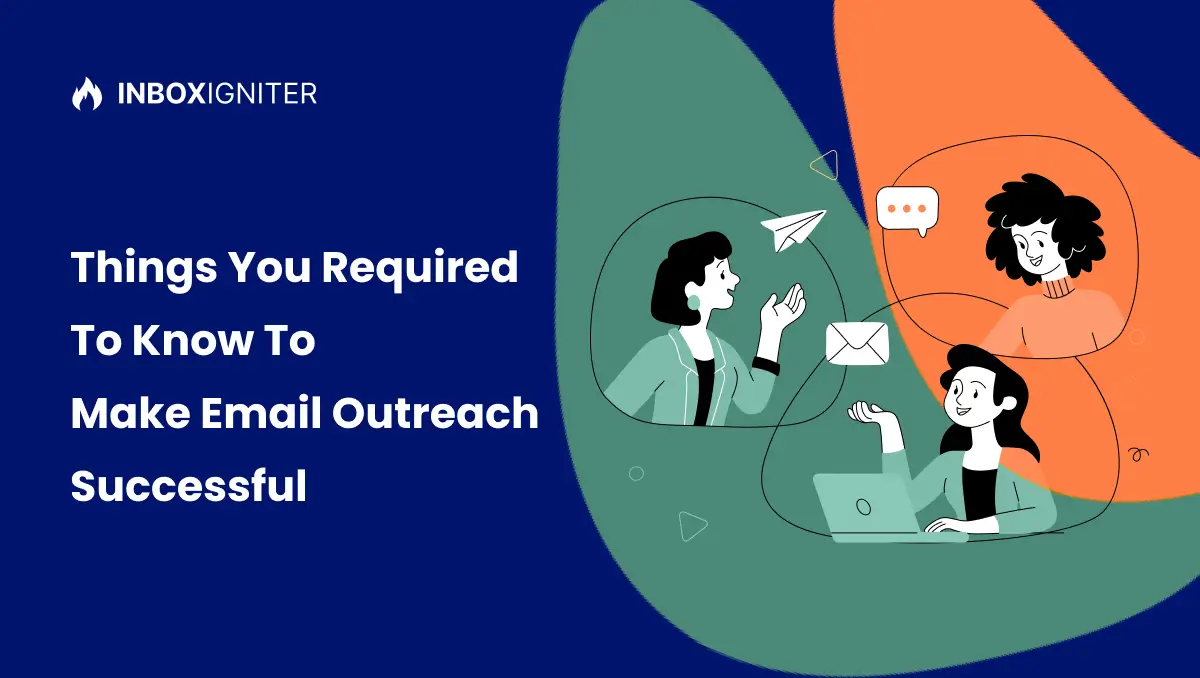 INBOXIGNITER

Things You Required To Know To Make Email Outreach Successful